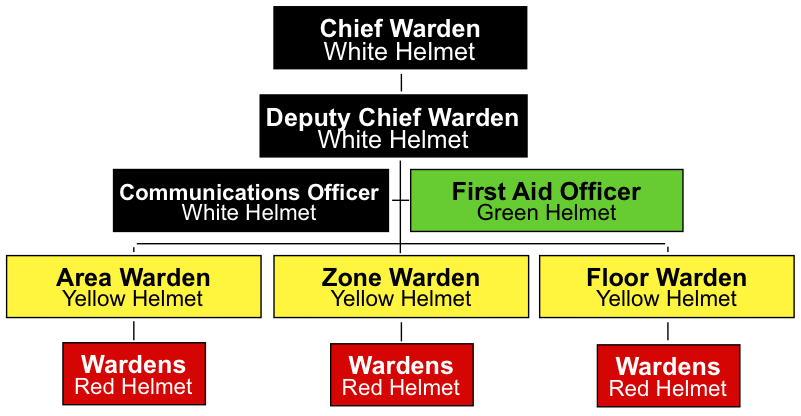 Chief Warden
White Helmet

Deputy Chief Warden
White Helmet

Communications Officer
White Helmet

First Aid Officer
Green Helmet

Area Warden
Yellow Helmet

Zone Warden
Yellow Helmet

Floor Warden
Yellow Helmet

Wardens
Red Helmet

Wardens
Red Helmet

Wardens
Red Helmet